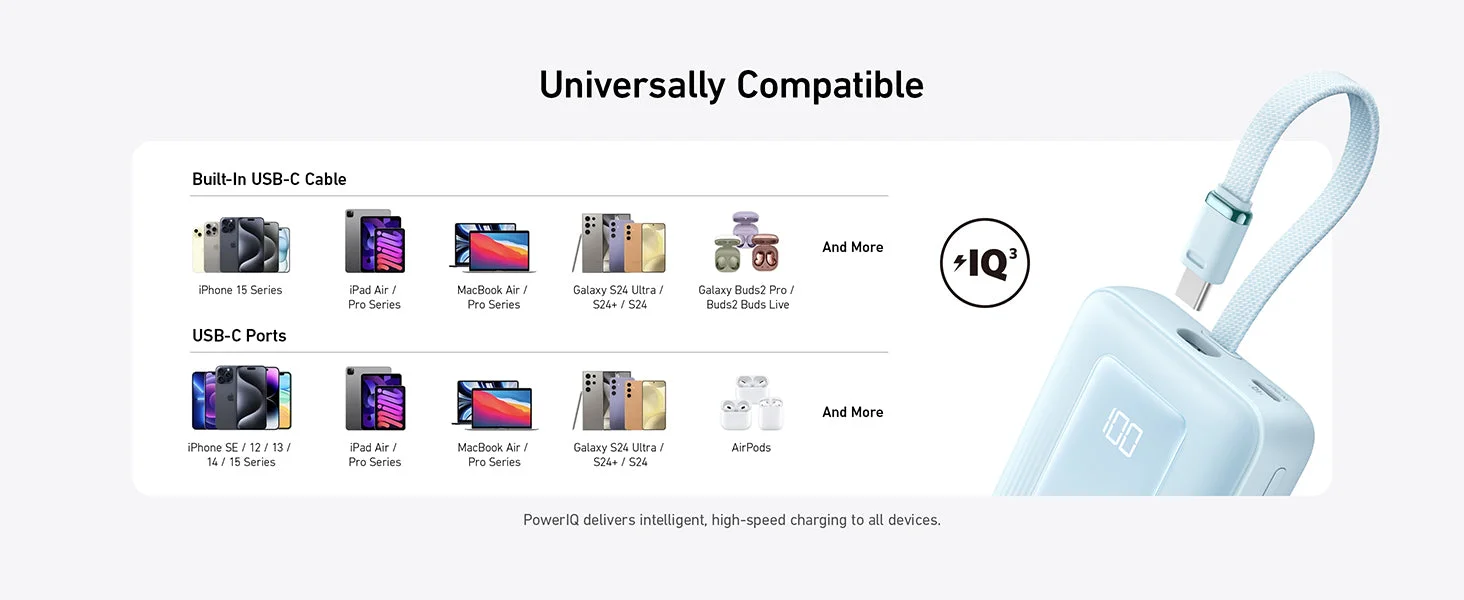 Universally Compatible

Built-In USB-C Cable

iPhone 15 Series

iPad Air / Pro Series

MacBook Air / Pro Series

Galaxy S24 Ultra / S24+ / S24

Galaxy Buds2 Pro / Buds2 Buds Live

And More

USB-C Ports

iPhone SE / 12 / 13 / 14 / 15 Series

iPad Air / Pro Series

MacBook Air / Pro Series

Galaxy S24 Ultra / S24+ / S24

AirPods

And More

IQ$^{3}$

100

PowerIQ delivers intelligent, high-speed charging to all devices.